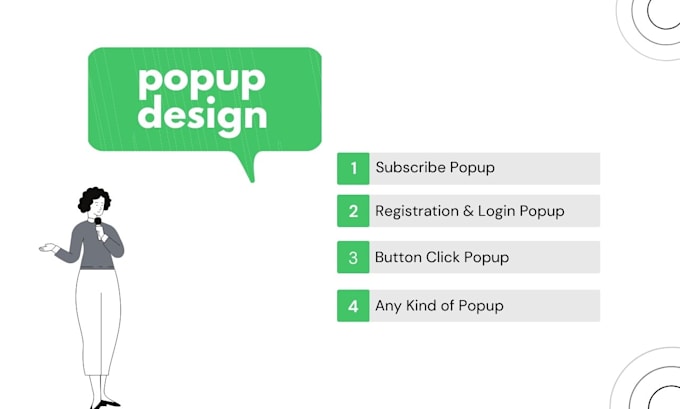 popup design

1 Subscribe Popup

2 Registration & Login Popup

3 Button Click Popup

4 Any Kind of Popup